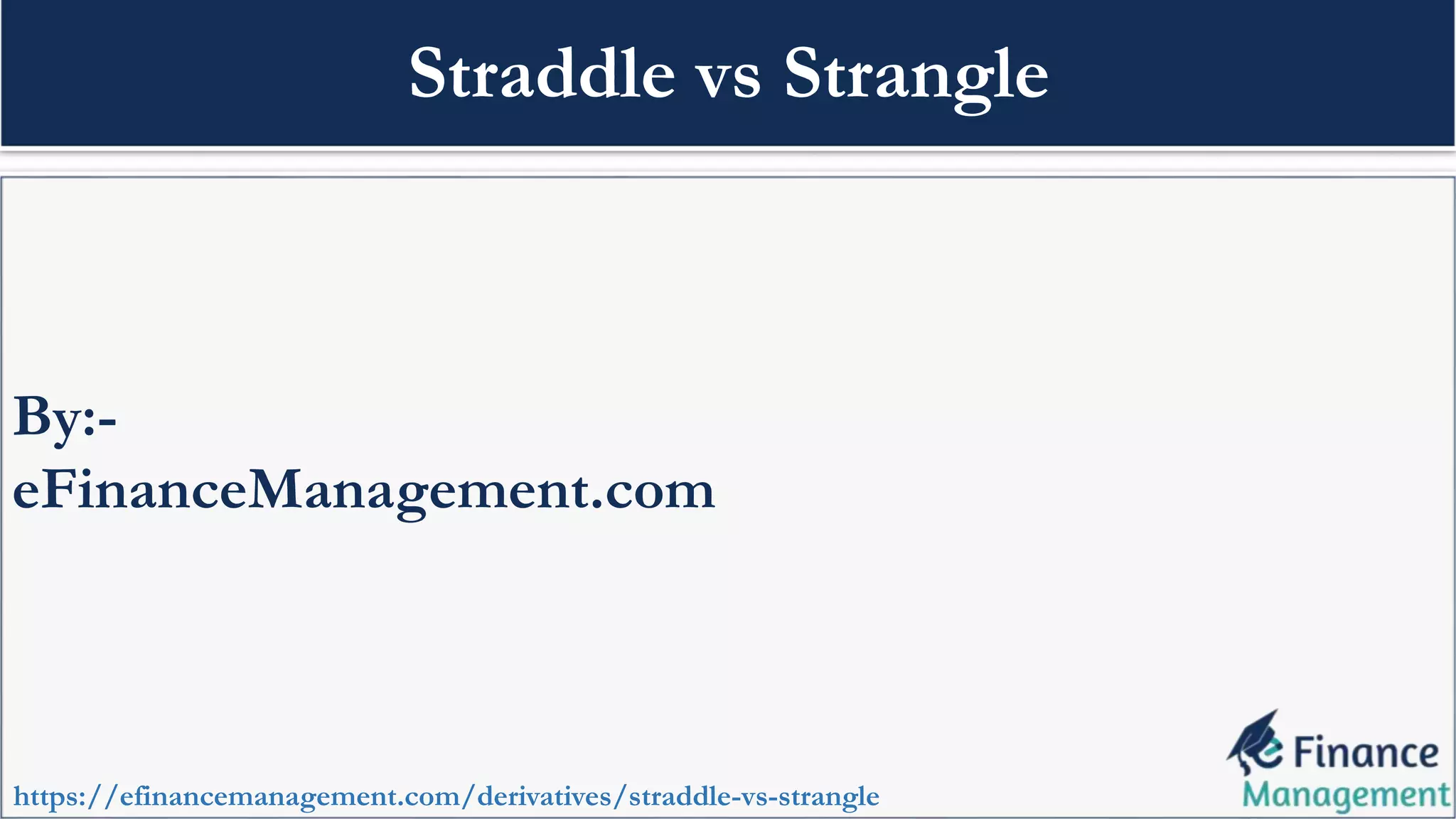 Straddle vs Strangle

By:-
eFinanceManagement.com

https://efinancemanagement.com/derivatives/straddle-vs-strangle

e Finance Management